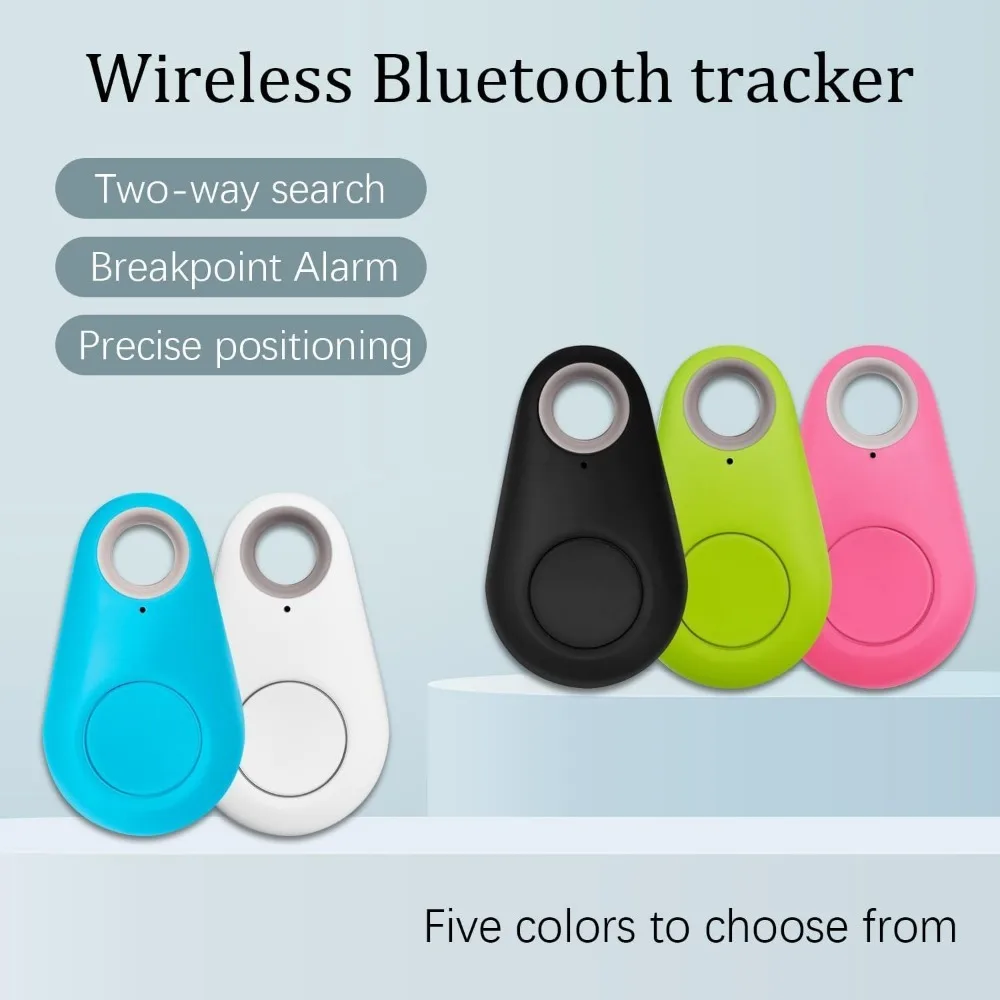 Wireless Bluetooth tracker

Two-way search

Breakpoint Alarm

Precise positioning

Five colors to choose from